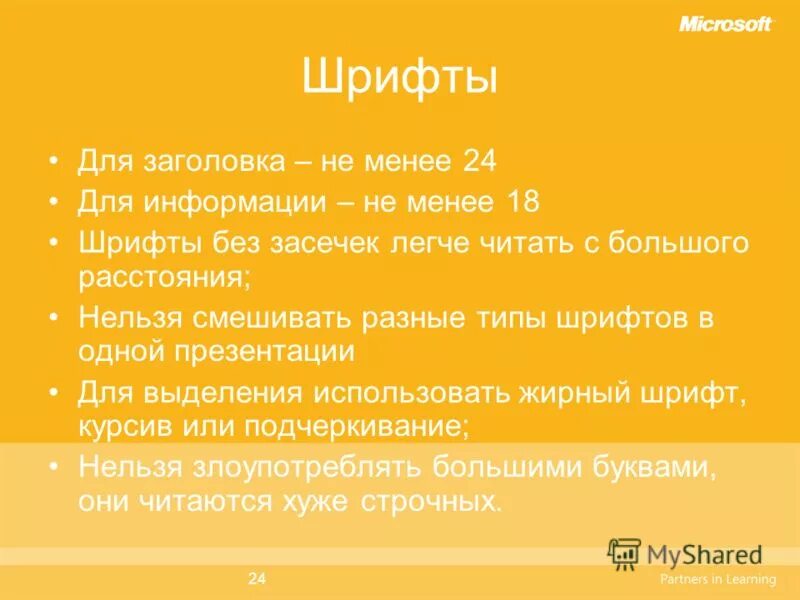 Microsoft

Шрифты

• Для заголовка – не менее 24
• Для информации – не менее 18
• Шрифты без засечек легче читать с большого расстояния;
• Нельзя смешивать разные типы шрифтов в одной презентации
• Для выделения использовать жирный шрифт, курсив или подчеркивание;
• Нельзя злоупотреблять большими буквами, они читаются хуже строчных.

MyShared

24

Partners in Learning